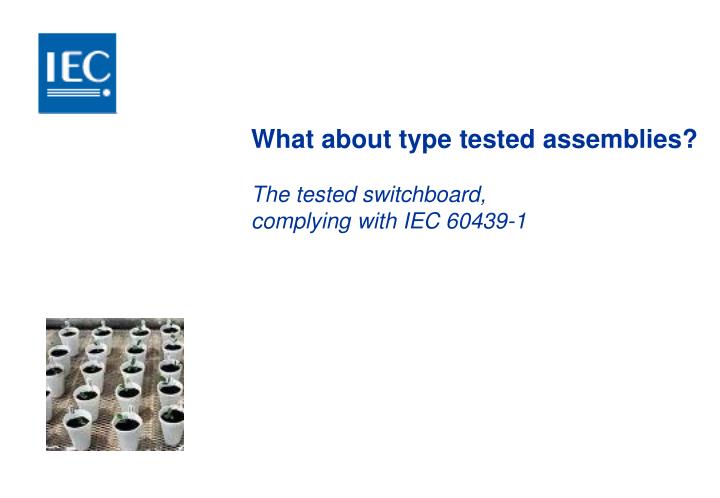 IEC

What about type tested assemblies?

The tested switchboard, complying with IEC 60439-1